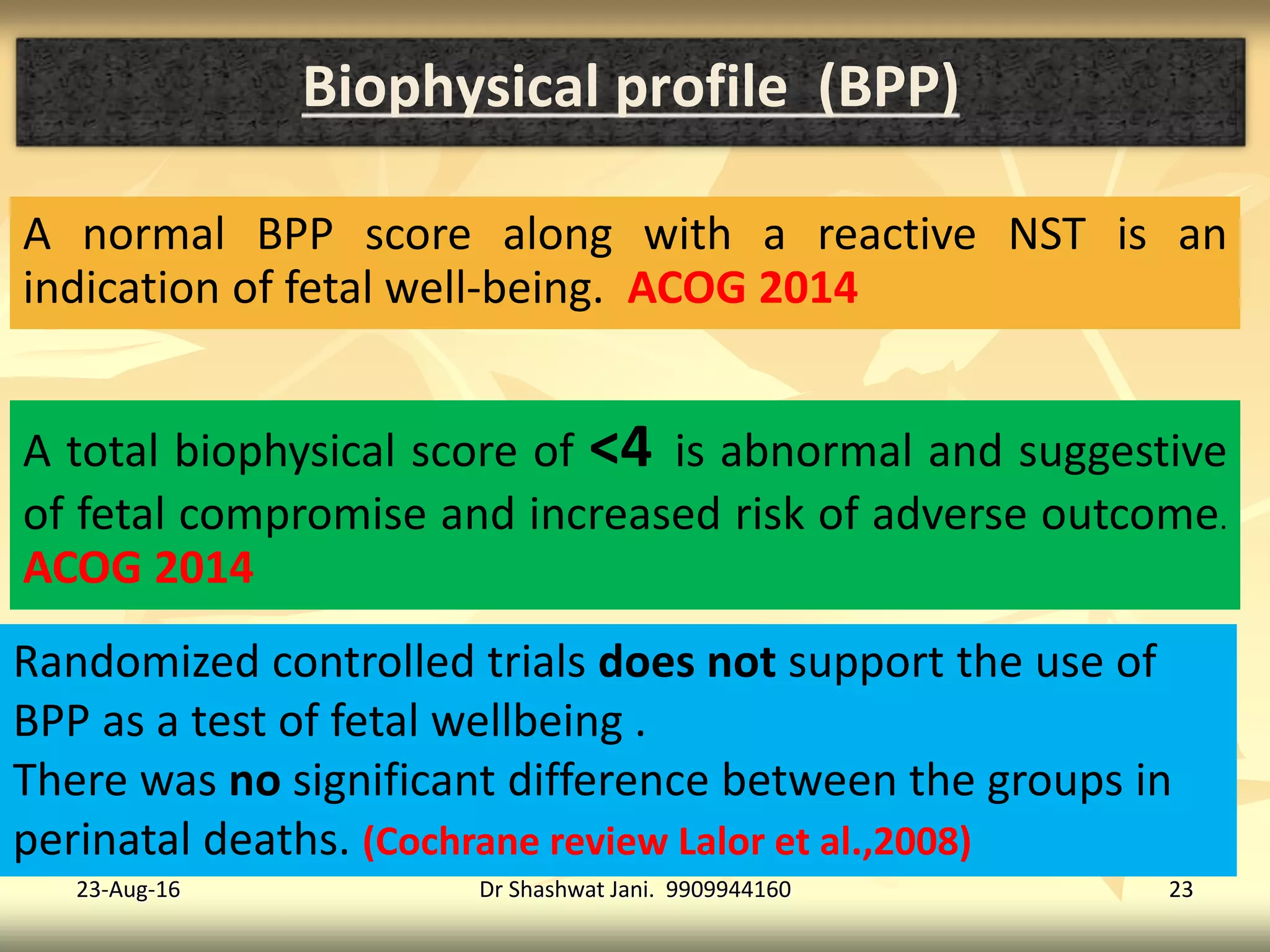 Biophysical profile (BPP)

A normal BPP score along with a reactive NST is an indication of fetal well-being. ACOG 2014

A total biophysical score of <4 is abnormal and suggestive of fetal compromise and increased risk of adverse outcome. ACOG 2014

Randomized controlled trials does not support the use of BPP as a test of fetal wellbeing .
There was no significant difference between the groups in perinatal deaths. (Cochrane review Lalor et al.,2008)

23-Aug-16 Dr Shashwat Jani. 9909944160 23